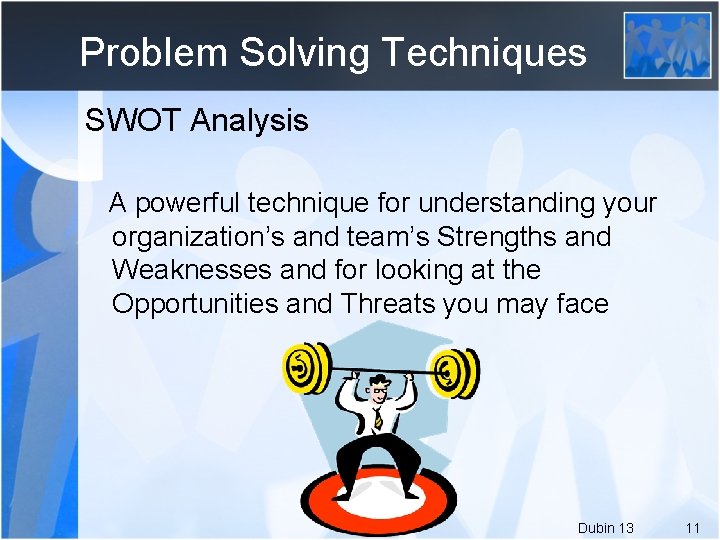 Problem Solving Techniques

SWOT Analysis

A powerful technique for understanding your organization’s and team’s Strengths and Weaknesses and for looking at the Opportunities and Threats you may face

Dubin 13

11